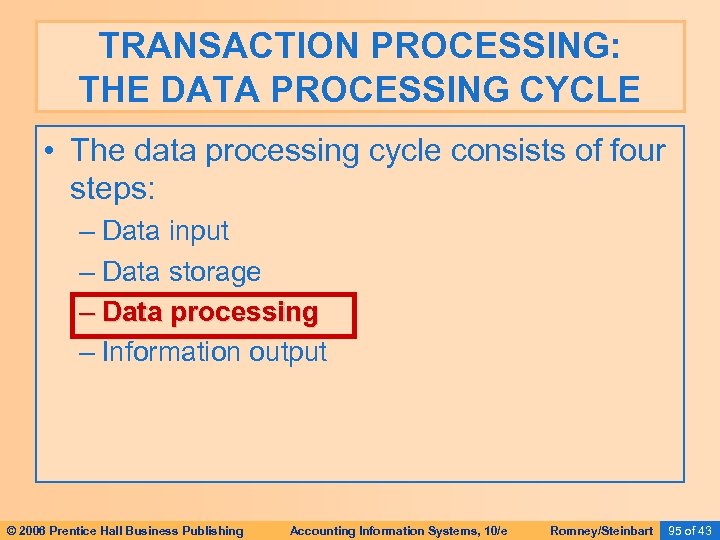 TRANSACTION PROCESSING: THE DATA PROCESSING CYCLE

• The data processing cycle consists of four steps:

– Data input

– Data storage

– Data processing

– Information output

© 2006 Prentice Hall Business Publishing Accounting Information Systems, 10/e Romney/Steinbart 95 of 43